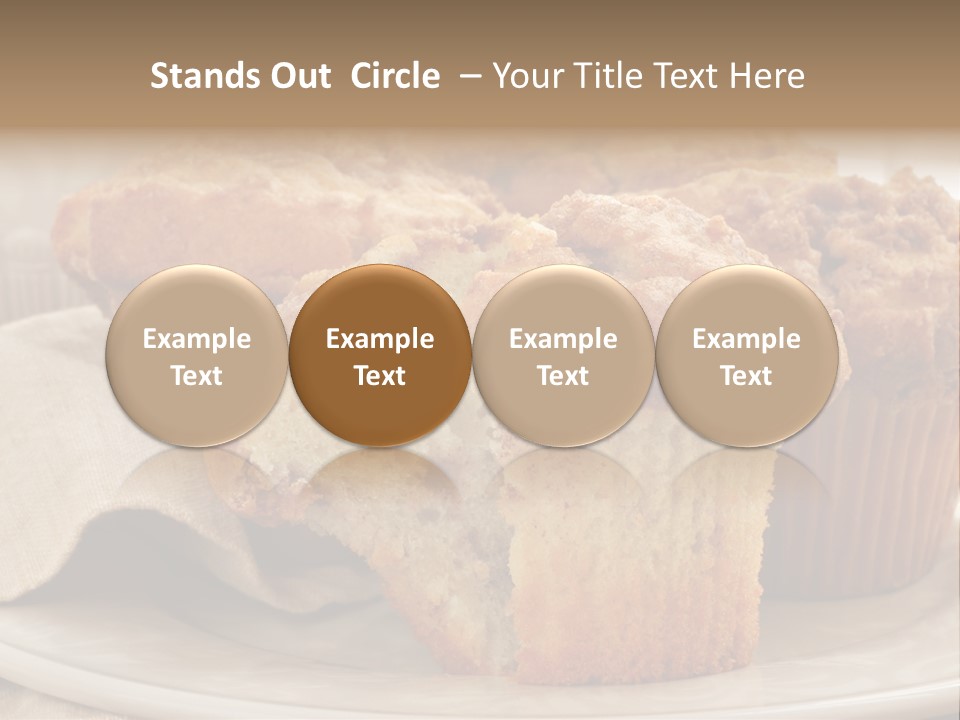 Stands Out Circle – Your Title Text Here

Example Text

Example Text

Example Text

Example Text